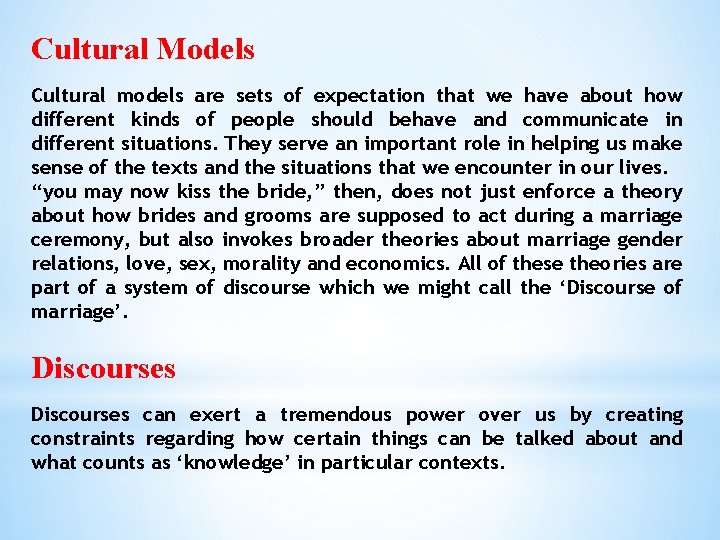 Cultural Models

Cultural models are sets of expectation that we have about how different kinds of people should behave and communicate in different situations. They serve an important role in helping us make sense of the texts and the situations that we encounter in our lives.
“you may now kiss the bride,” then, does not just enforce a theory about how brides and grooms are supposed to act during a marriage ceremony, but also invokes broader theories about marriage gender relations, love, sex, morality and economics. All of these theories are part of a system of discourse which we might call the ‘Discourse of marriage’.

Discourses

Discourses can exert a tremendous power over us by creating constraints regarding how certain things can be talked about and what counts as ‘knowledge’ in particular contexts.